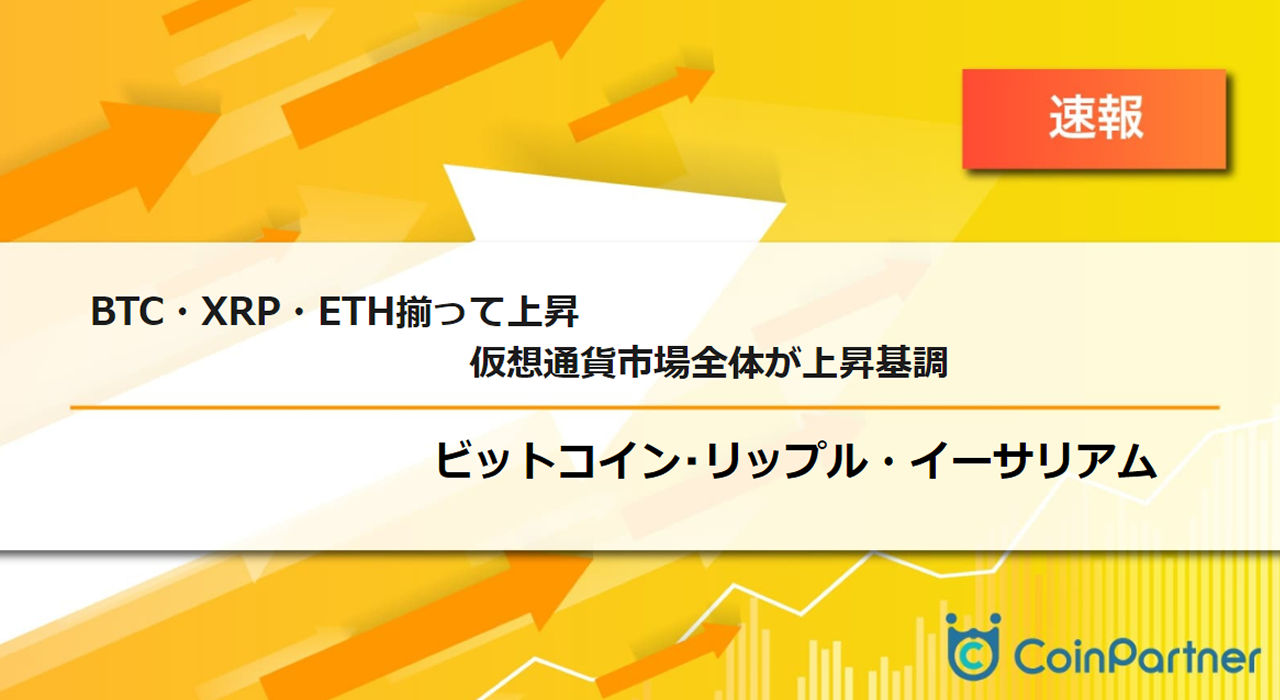 速報

BTC・XRP・ETH揃って上昇
仮想通貨市場全体が上昇基調

ビットコイン･リップル・イーサリアム

CoinPartner